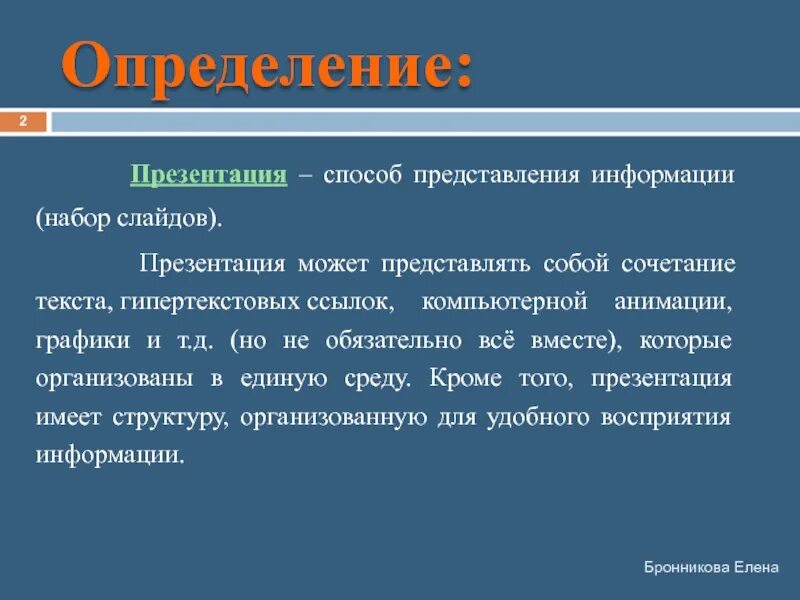 Определение:

2

Презентация – способ представления информации (набор слайдов).

Презентация может представлять собой сочетание текста, гипертекстовых ссылок, компьютерной анимации, графики и т.д. (но не обязательно всё вместе), которые организованы в единую среду. Кроме того, презентация имеет структуру, организованную для удобного восприятия информации.

Бронникова Елена